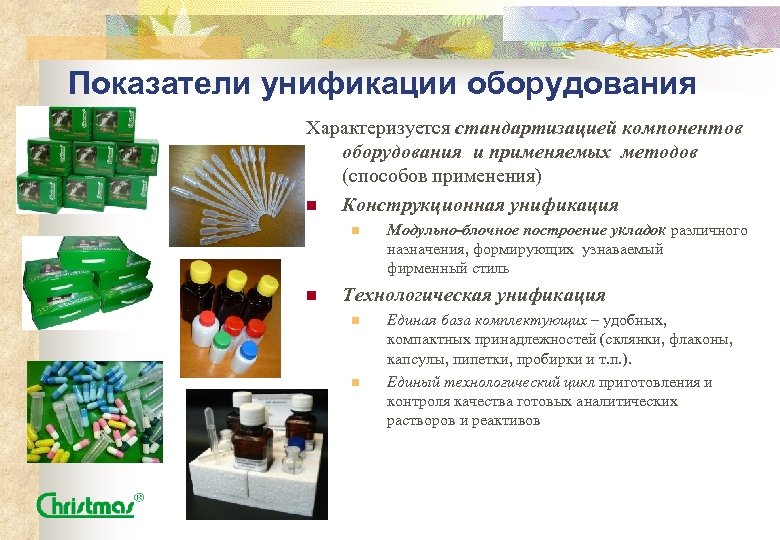 Показатели унификации оборудования

Характеризуется стандартизацией компонентов оборудования и применяемых методов (способов применения)

Конструкционная унификация

Модульно-блочное построение укладок различного назначения, формирующих узнаваемый фирменный стиль

Технологическая унификация

Единая база комплектующих – удобных, компактных принадлежностей (склянки, флаконы, капсулы, пипетки, пробирки и т.п.).

Единый технологический цикл приготовления и контроля качества готовых аналитических растворов и реактивов

Christmas®